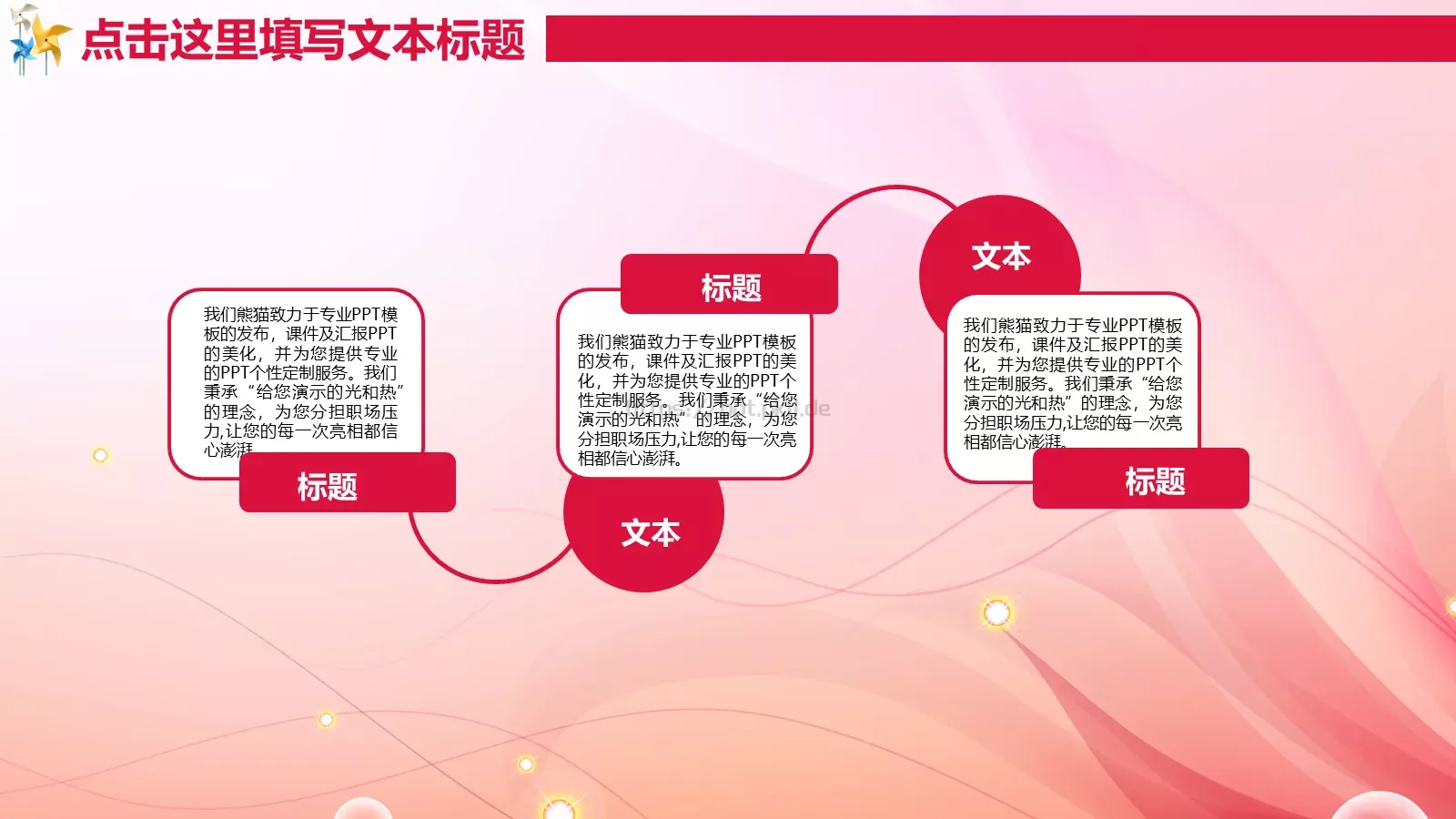 点击这里填写文本标题

我们熊猫致力于专业PPT模板的发布，课件及汇报PPT的美化，并为您提供专业的PPT个性定制服务。我们秉承“给您演示的光和热”的理念，为您分担职场压力,让您的每一次亮相都信心澎湃。

标题

标题

我们熊猫致力于专业PPT模板的发布，课件及汇报PPT的美化，并为您提供专业的PPT个性定制服务。我们秉承“给您演示的光和热”的理念，为您分担职场压力,让您的每一次亮相都信心澎湃。

文本

文本

我们熊猫致力于专业PPT模板的发布，课件及汇报PPT的美化，并为您提供专业的PPT个性定制服务。我们秉承“给您演示的光和热”的理念，为您分担职场压力,让您的每一次亮相都信心澎湃。

标题